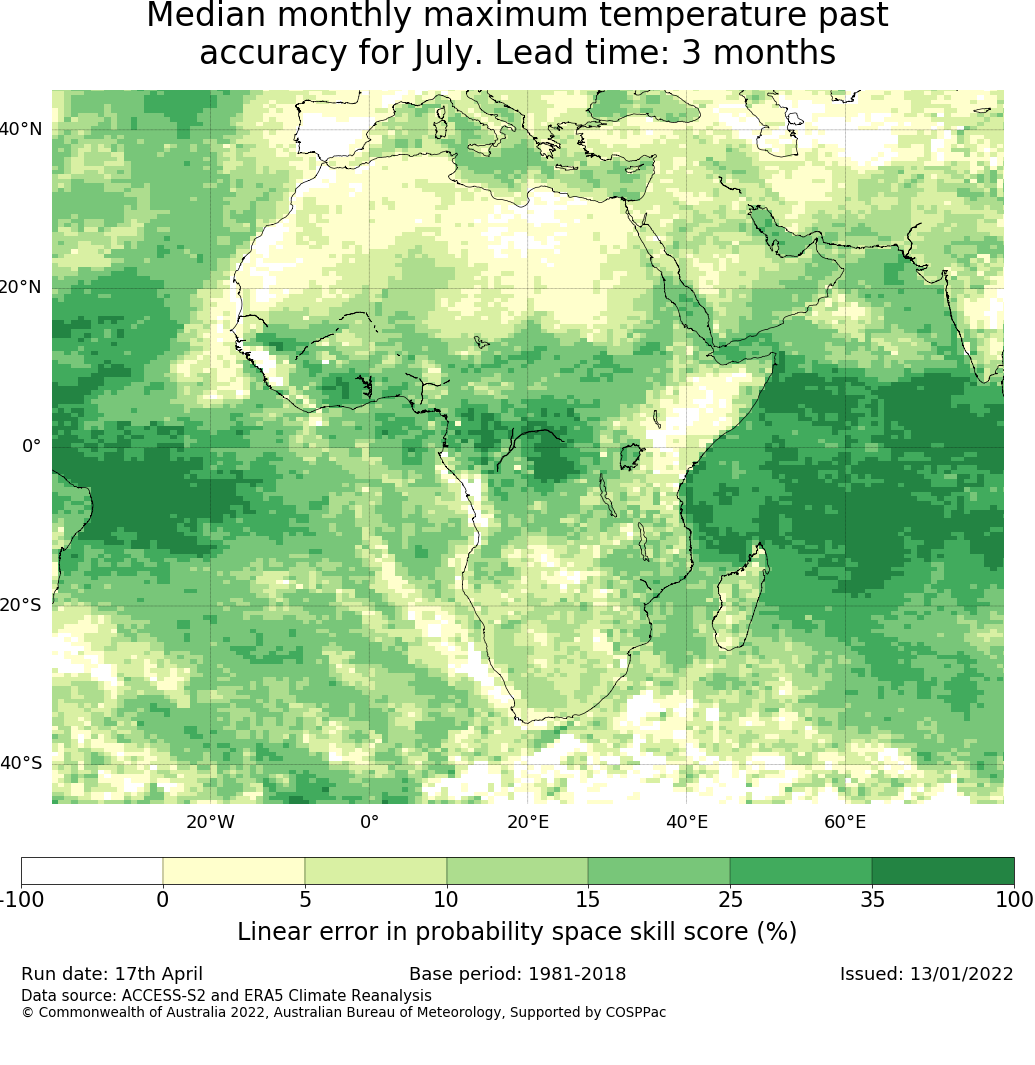 Median monthly maximum temperature past accuracy for July. Lead time: 3 months

40°N
20°N
0°
20°S
40°S

20°W
0°
20°E
40°E
60°E

-100
0
5
10
15
25
35
100

Linear error in probability space skill score (%)

Run date: 17th April
Base period: 1981-2018
Issued: 13/01/2022

Data source: ACCESS-S2 and ERA5 Climate Reanalysis
© Commonwealth of Australia 2022, Australian Bureau of Meteorology, Supported by COSPPac